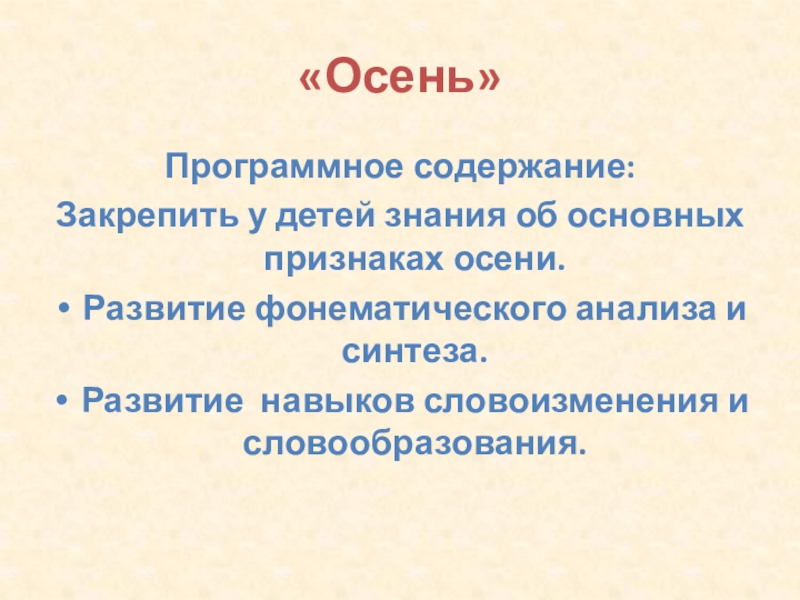 «Осень»

Программное содержание:

Закрепить у детей знания об основных признаках осени.

• Развитие фонематического анализа и синтеза.

• Развитие навыков словоизменения и словообразования.